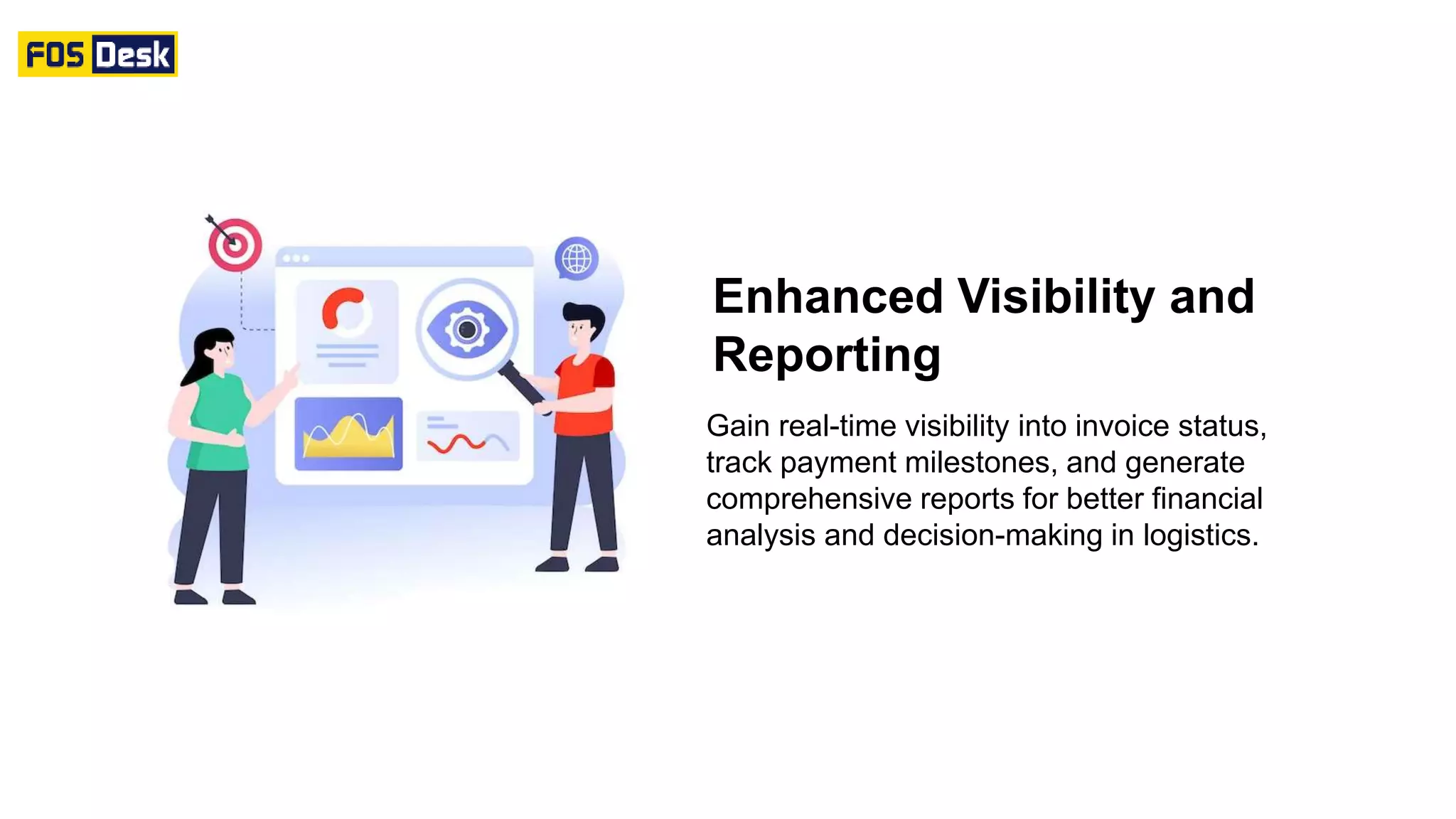 FOS Desk

Enhanced Visibility and Reporting

Gain real-time visibility into invoice status, track payment milestones, and generate comprehensive reports for better financial analysis and decision-making in logistics.